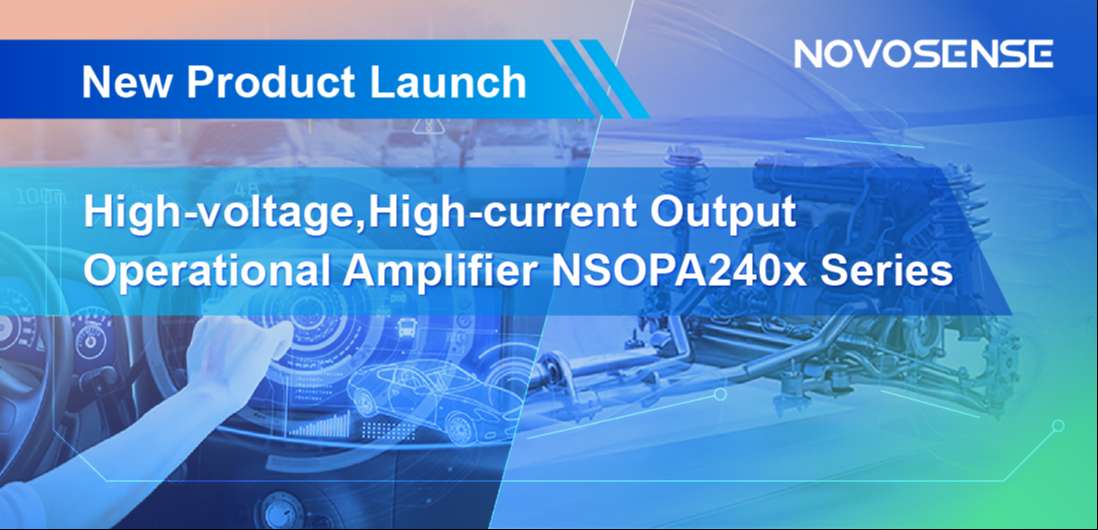 New Product Launch

NOVOSENSE

High-voltage,High-current Output Operational Amplifier NSOPA240x Series